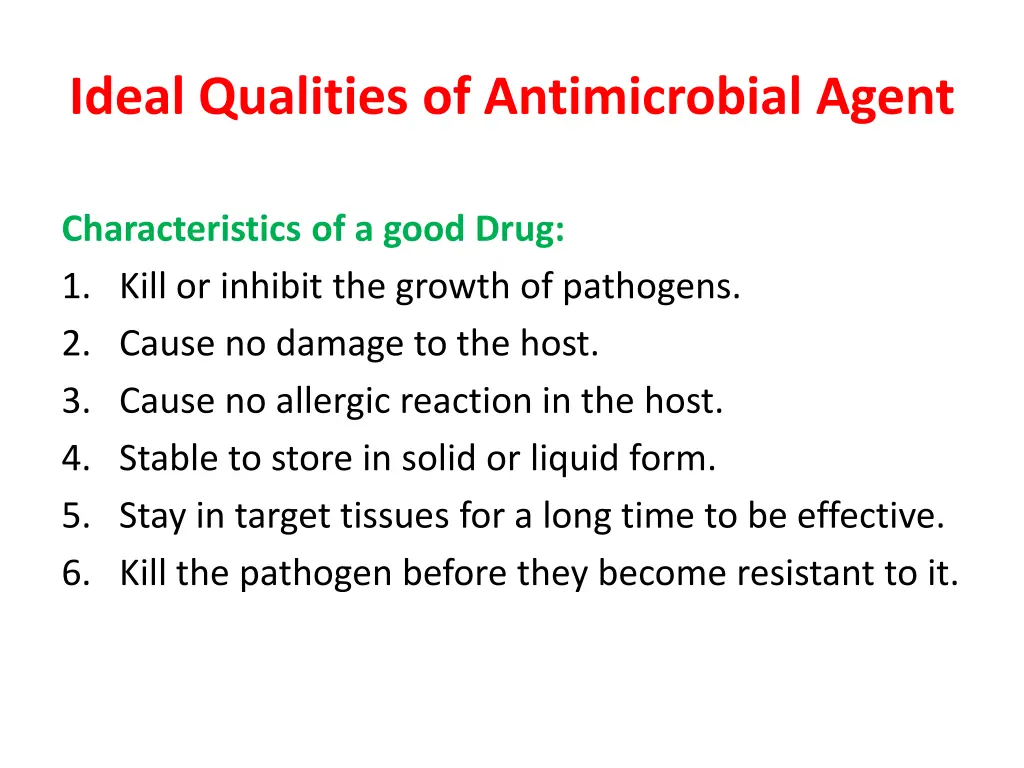 Ideal Qualities of Antimicrobial Agent

Characteristics of a good Drug:
1. Kill or inhibit the growth of pathogens.
2. Cause no damage to the host.
3. Cause no allergic reaction in the host.
4. Stable to store in solid or liquid form.
5. Stay in target tissues for a long time to be effective.
6. Kill the pathogen before they become resistant to it.